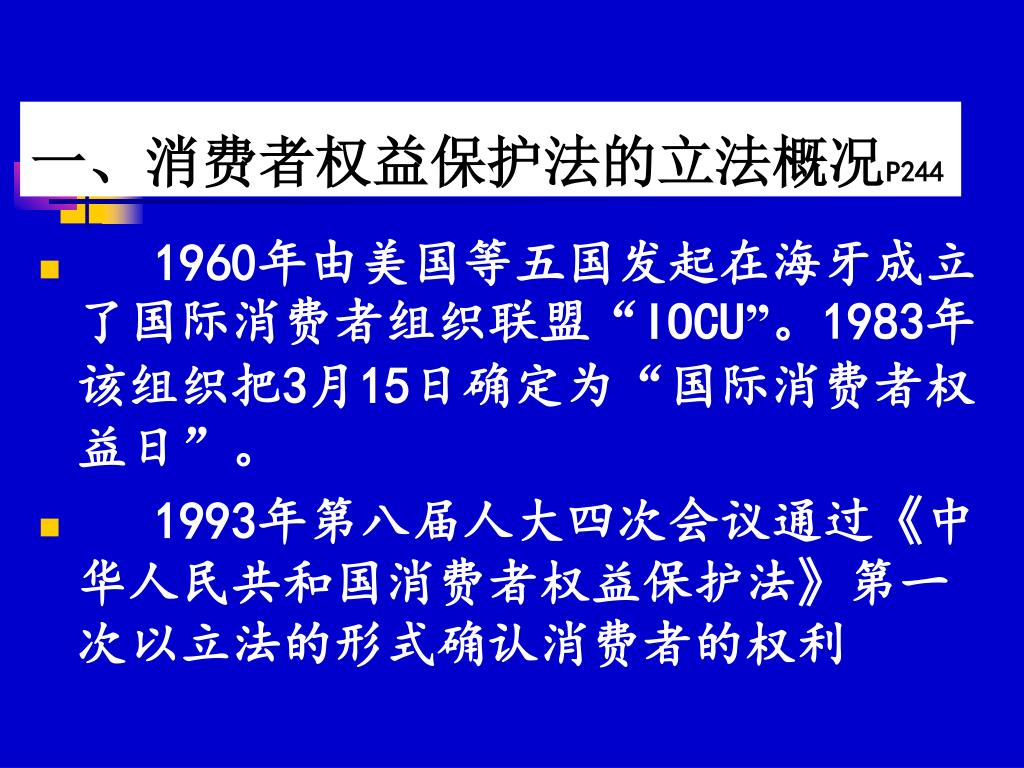 一、消费者权益保护法的立法概况P244

1960年由美国等五国发起在海牙成立了国际消费者组织联盟“IOCU”。1983年该组织把3月15日确定为“国际消费者权益日”。

1993年第八届人大四次会议通过《中华人民共和国消费者权益保护法》第一次以立法的形式确认消费者的权利